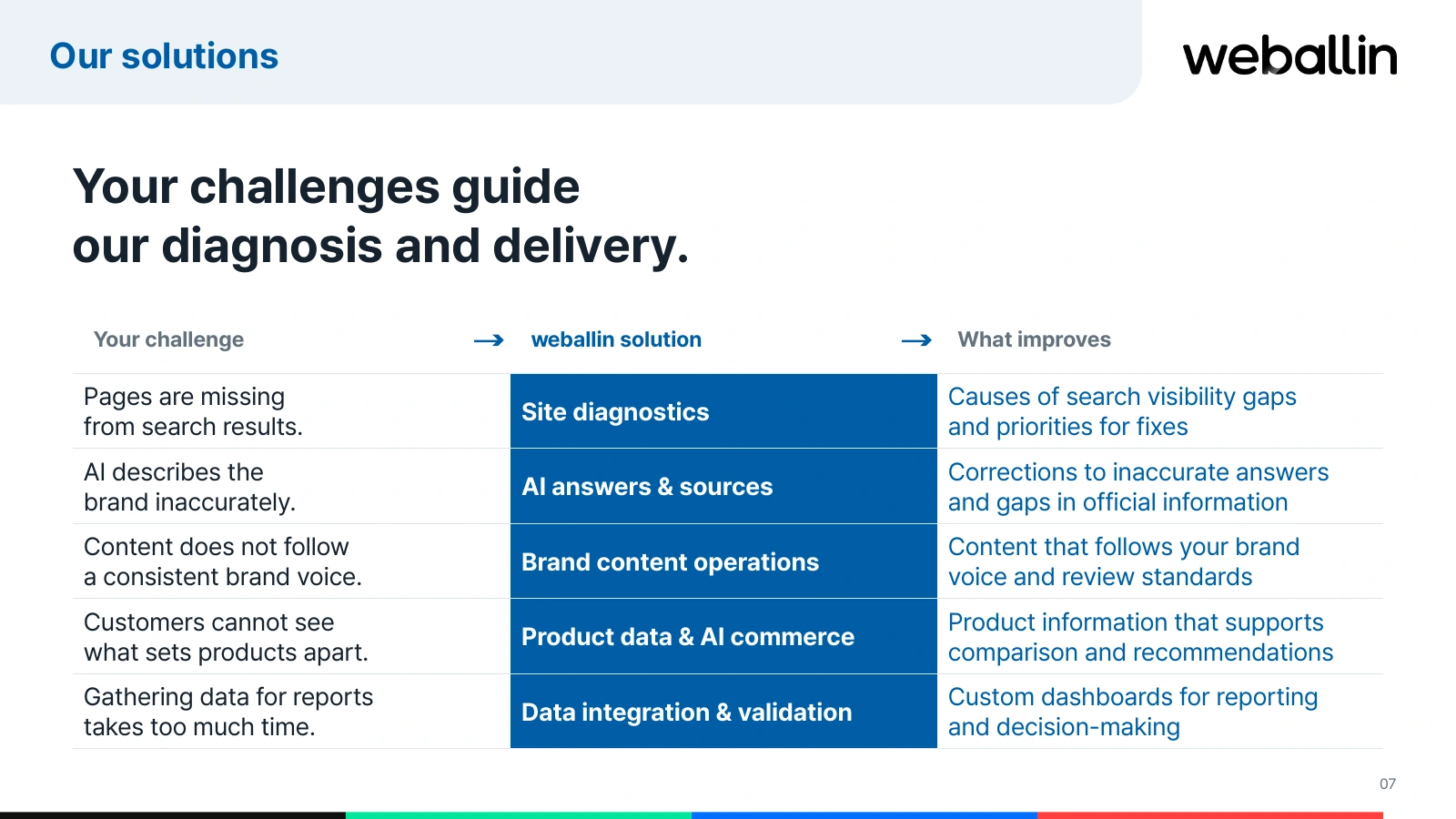 Our solutions

weballin

Your challenges guide our diagnosis and delivery.

| Your challenge → | weballin solution → | What improves |
|---|---|---|
| Pages are missing from search results. | Site diagnostics | Causes of search visibility gaps and priorities for fixes |
| AI describes the brand inaccurately. | AI answers & sources | Corrections to inaccurate answers and gaps in official information |
| Content does not follow a consistent brand voice. | Brand content operations | Content that follows your brand voice and review standards |
| Customers cannot see what sets products apart. | Product data & AI commerce | Product information that supports comparison and recommendations |
| Gathering data for reports takes too much time. | Data integration & validation | Custom dashboards for reporting and decision-making |

07